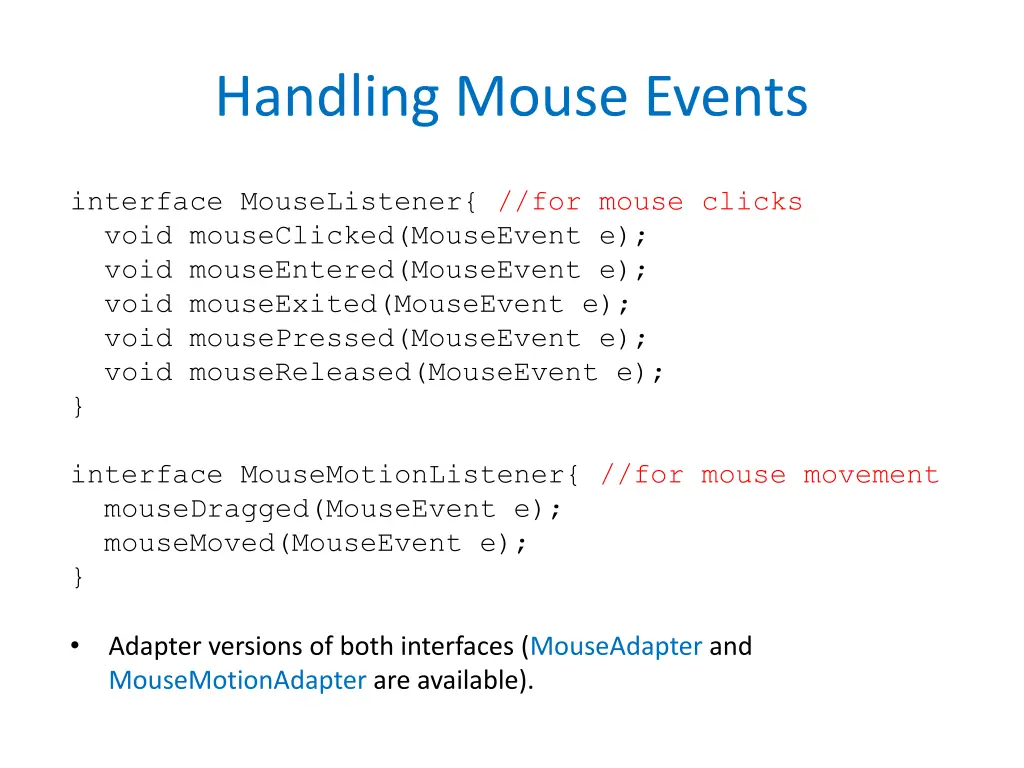 Handling Mouse Events

interface MouseListener{ //for mouse clicks
  void mouseClicked(MouseEvent e);
  void mouseEntered(MouseEvent e);
  void mouseExited(MouseEvent e);
  void mousePressed(MouseEvent e);
  void mouseReleased(MouseEvent e);
}

interface MouseMotionListener{ //for mouse movement
  mouseDragged(MouseEvent e);
  mouseMoved(MouseEvent e);
}

• Adapter versions of both interfaces (MouseAdapter and MouseMotionAdapter are available).